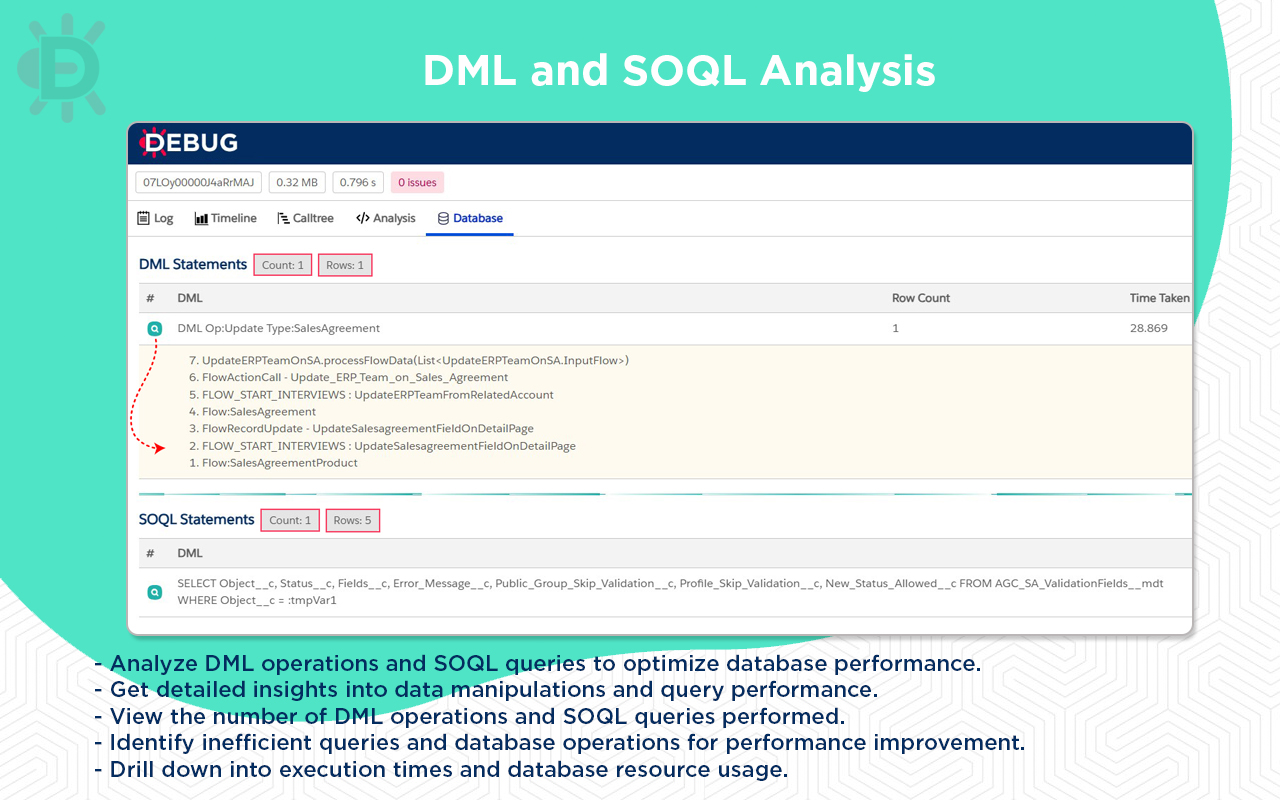 DML and SOQL Analysis

DEBUG

07LOy00000J4aRrMAJ 0.32 MB 0.796 s 0 issues

Log Timeline Calltree Analysis Database

DML Statements Count: 1 Rows: 1

| # | DML | Row Count | Time Taken |
|---|---|---|---|
| | DML Op:Update Type:SalesAgreement | 1 | 28.869 |

7. UpdateERPTeamOnSA.processFlowData(List<UpdateERPTeamOnSA.InputFlow>)
6. FlowActionCall - Update_ERP_Team_on_Sales_Agreement
5. FLOW_START_INTERVIEWS : UpdateERPTeamFromRelatedAccount
4. Flow:SalesAgreement
3. FlowRecordUpdate - UpdateSalesagreementFieldOnDetailPage
2. FLOW_START_INTERVIEWS : UpdateSalesagreementFieldOnDetailPage
1. Flow:SalesAgreementProduct

SOQL Statements Count: 1 Rows: 5

| # | DML |
|---|---|
| | SELECT Object__c, Status__c, Fields__c, Error_Message__c, Public_Group_Skip_Validation__c, Profile_Skip_Validation__c, New_Status_Allowed__c FROM AGC_SA_ValidationFields__mdt WHERE Object__c = :tmpVar1 |

- Analyze DML operations and SOQL queries to optimize database performance.
- Get detailed insights into data manipulations and query performance.
- View the number of DML operations and SOQL queries performed.
- Identify inefficient queries and database operations for performance improvement.
- Drill down into execution times and database resource usage.